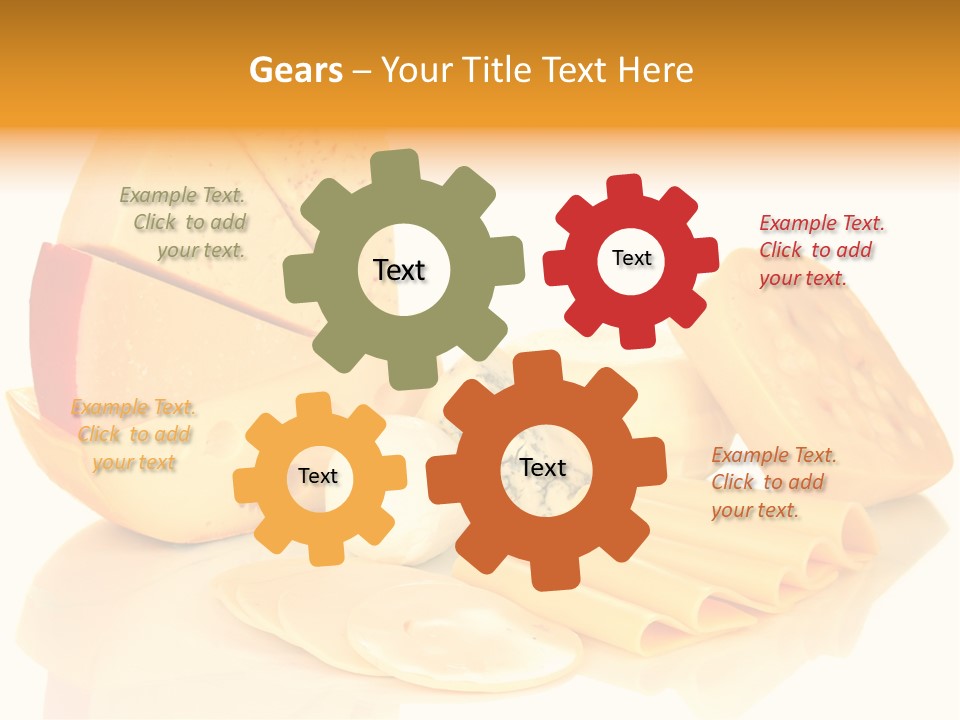 Gears – Your Title Text Here

Example Text. Click to add your text.

Text

Text

Example Text. Click to add your text.

Example Text. Click to add your text

Text

Text

Example Text. Click to add your text.